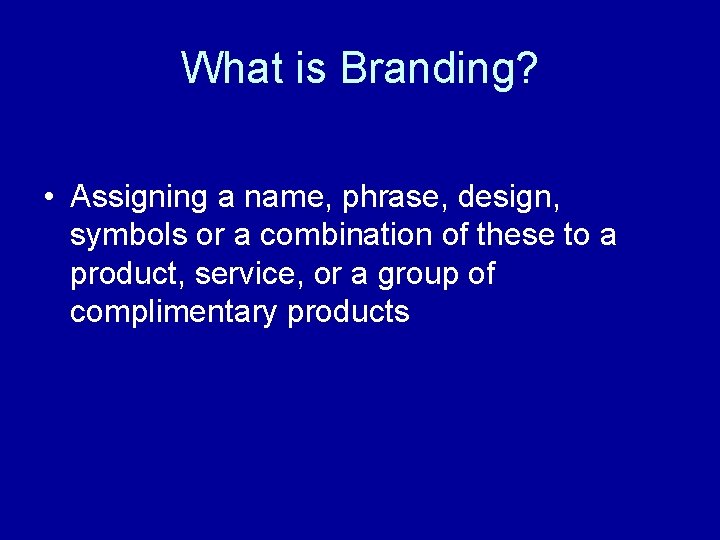 What is Branding?

• Assigning a name, phrase, design, symbols or a combination of these to a product, service, or a group of complimentary products